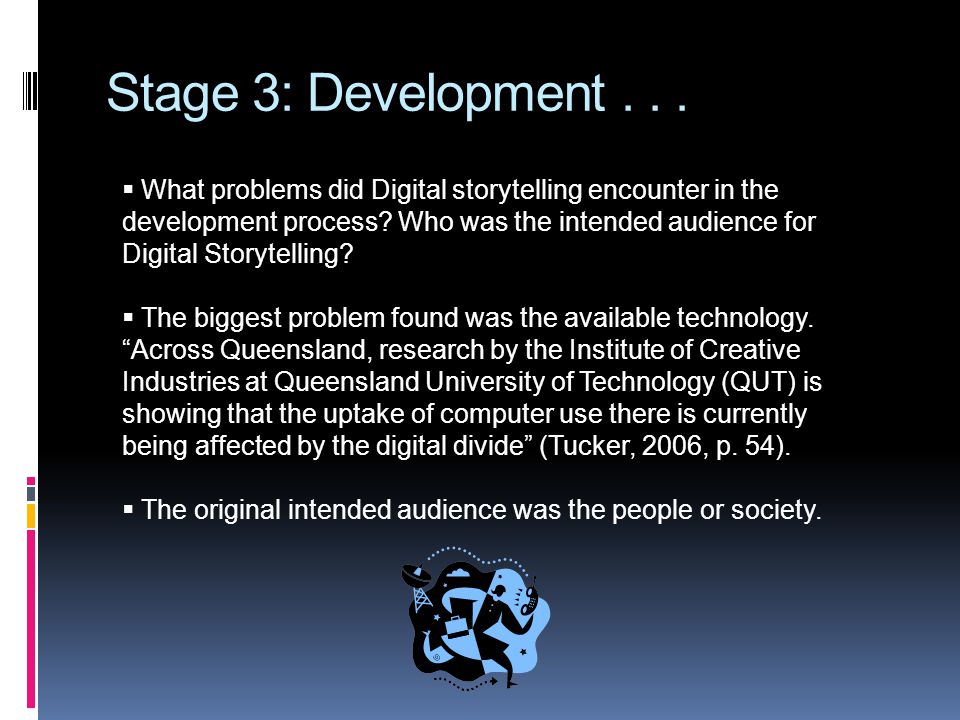 Stage 3: Development . . .

▪ What problems did Digital storytelling encounter in the development process? Who was the intended audience for Digital Storytelling?

▪ The biggest problem found was the available technology. “Across Queensland, research by the Institute of Creative Industries at Queensland University of Technology (QUT) is showing that the uptake of computer use there is currently being affected by the digital divide” (Tucker, 2006, p. 54).

▪ The original intended audience was the people or society.